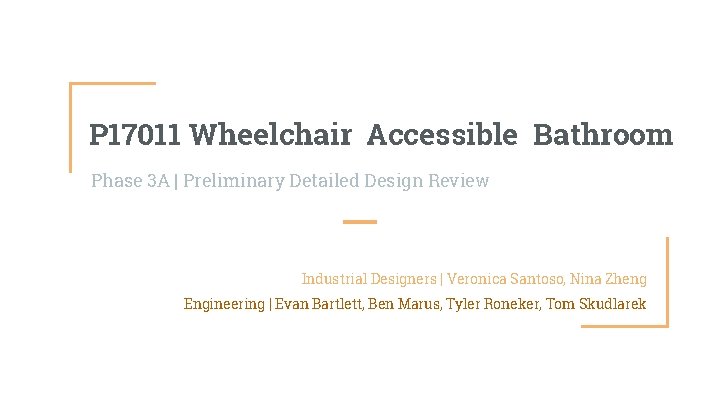 P17011 Wheelchair Accessible Bathroom

Phase 3A | Preliminary Detailed Design Review

Industrial Designers | Veronica Santoso, Nina Zheng

Engineering | Evan Bartlett, Ben Marus, Tyler Roneker, Tom Skudlarek